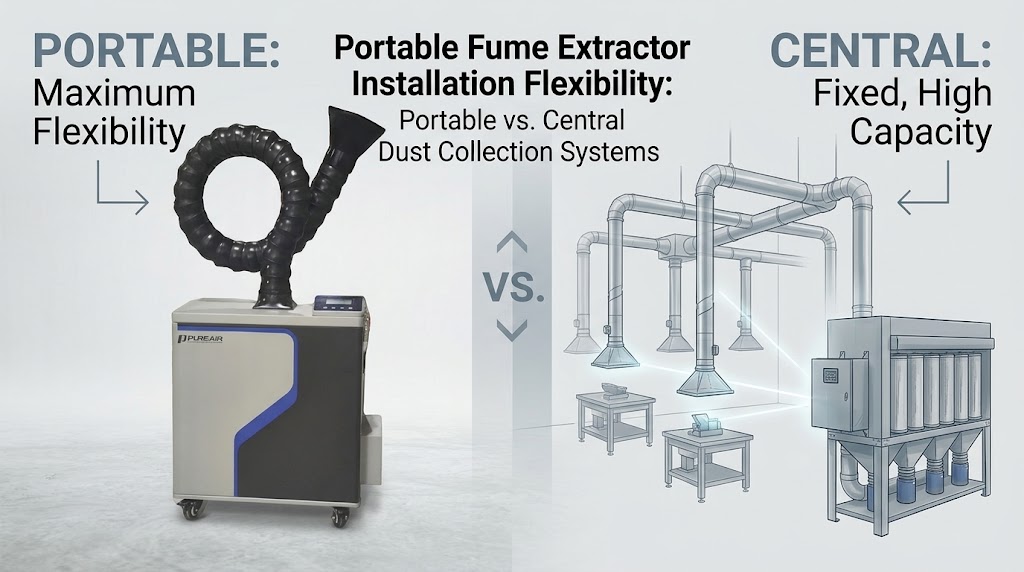 PORTABLE:
Maximum Flexibility

Portable Fume Extractor Installation Flexibility:
Portable vs. Central Dust Collection Systems

CENTRAL:
Fixed, High Capacity

VS.

PUREAIR